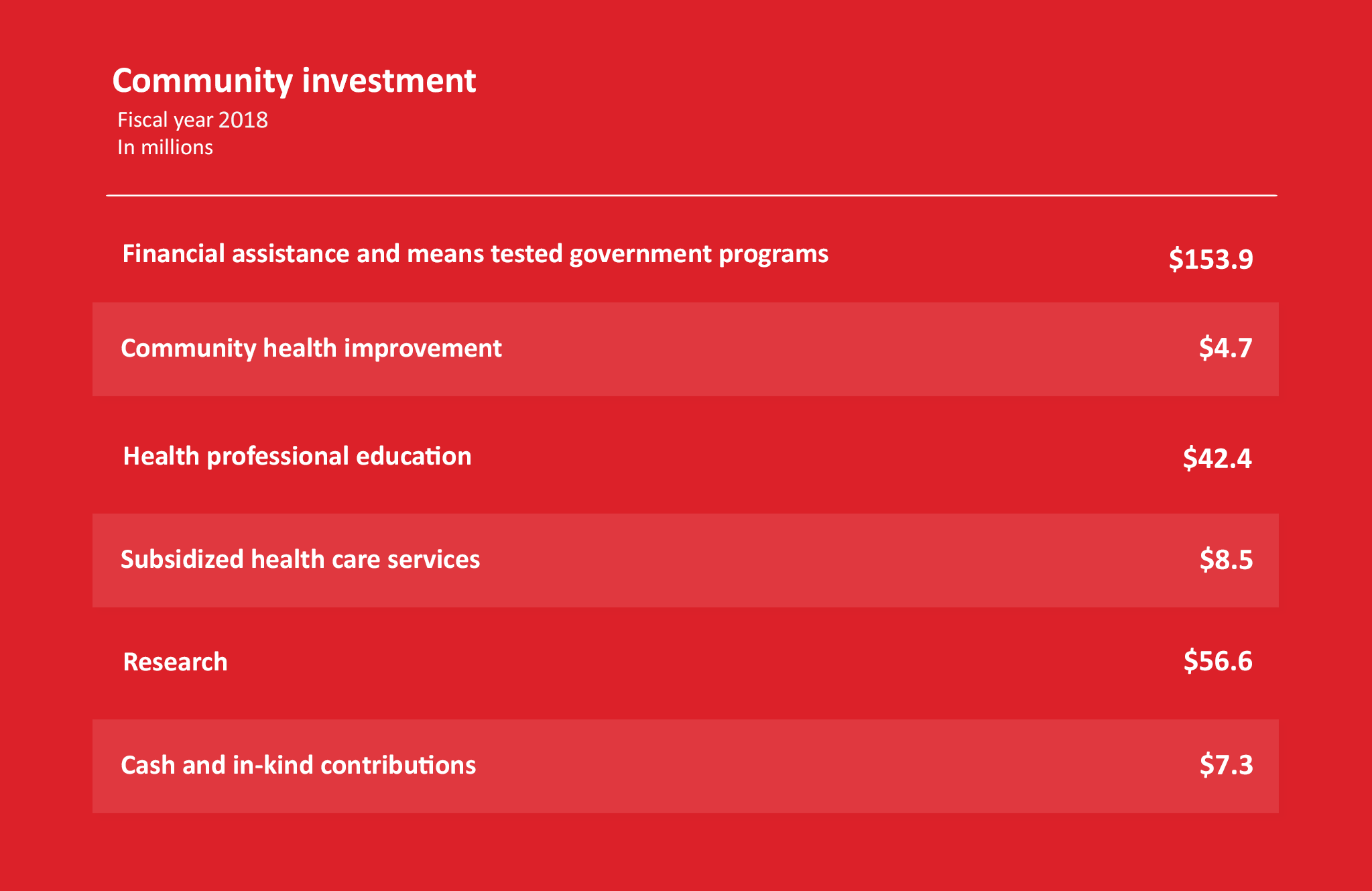 Community investment

Fiscal year 2018
In millions

| | |
|---|---|
| Financial assistance and means tested government programs | \$153.9 |
| Community health improvement | \$4.7 |
| Health professional education | \$42.4 |
| Subsidized health care services | \$8.5 |
| Research | \$56.6 |
| Cash and in-kind contributions | \$7.3 |